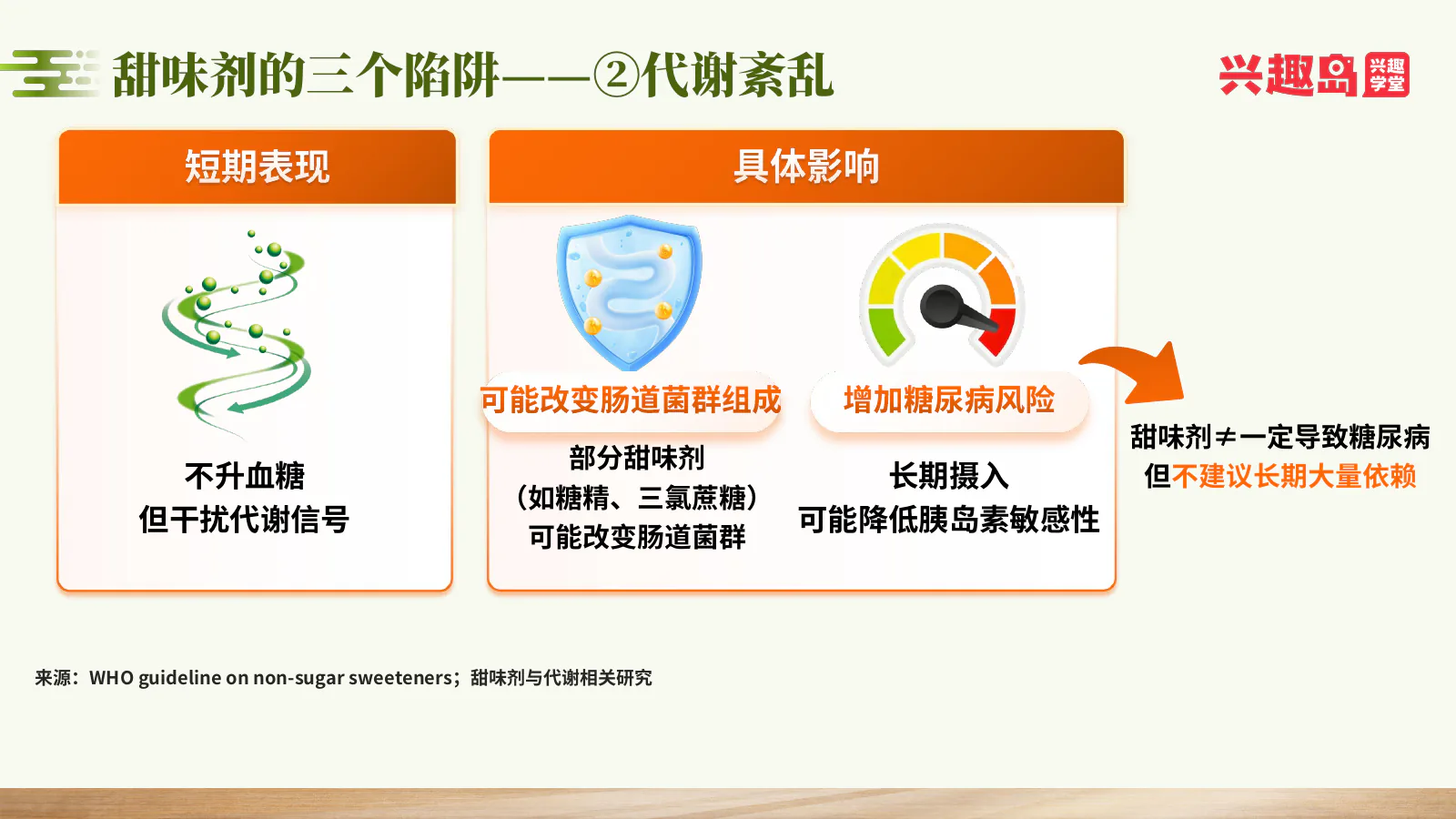 甜味剂的三个陷阱——②代谢紊乱

兴趣岛 兴趣学堂

短期表现

不升血糖
但干扰代谢信号

具体影响

可能改变肠道菌群组成

部分甜味剂
（如糖精、三氯蔗糖）
可能改变肠道菌群

增加糖尿病风险

长期摄入
可能降低胰岛素敏感性

甜味剂≠一定导致糖尿病
但不建议长期大量依赖

来源：WHO guideline on non-sugar sweeteners；甜味剂与代谢相关研究